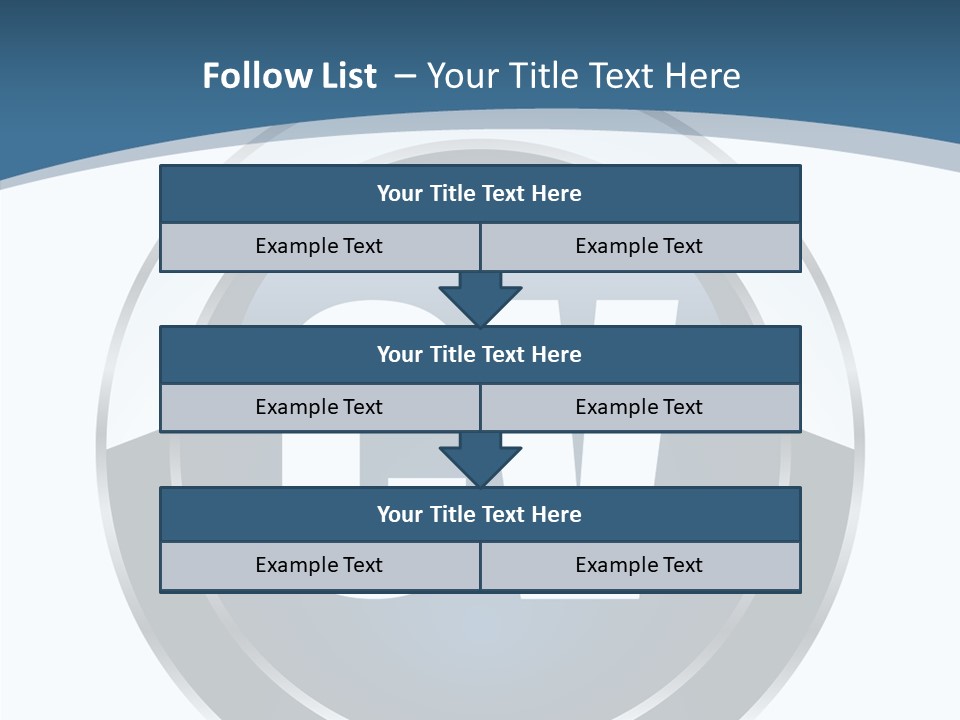 Follow List – Your Title Text Here

Your Title Text Here

Example Text

Example Text

Your Title Text Here

Example Text

Example Text

Your Title Text Here

Example Text

Example Text